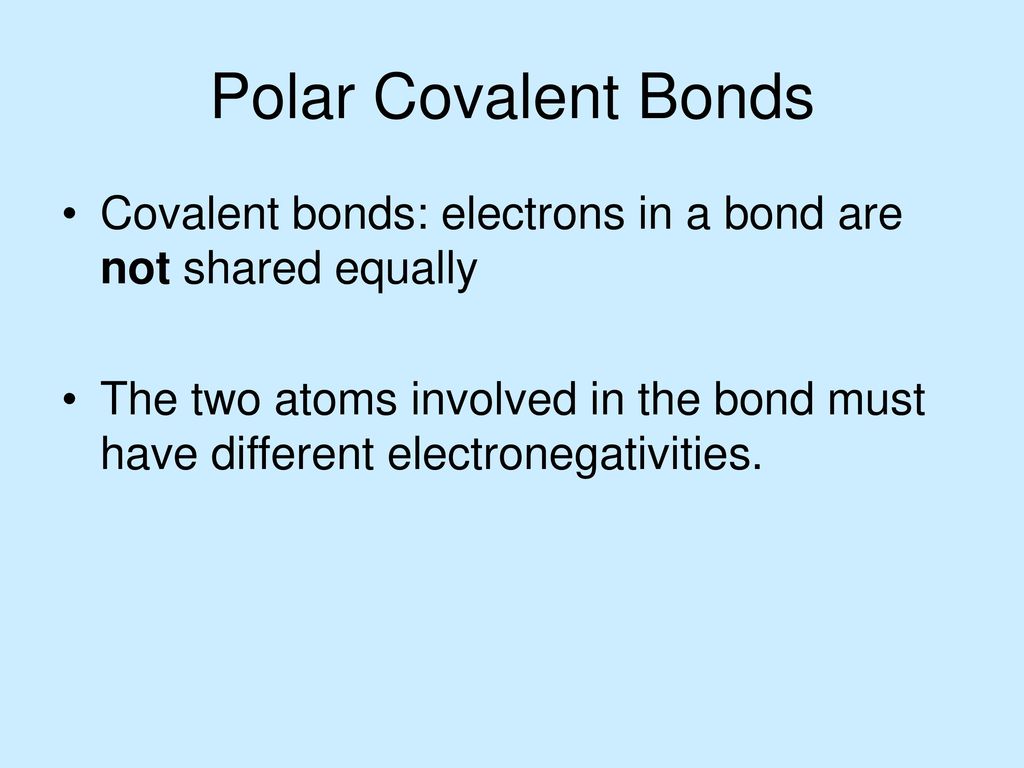 Polar Covalent Bonds

• Covalent bonds: electrons in a bond are not shared equally

• The two atoms involved in the bond must have different electronegativities.